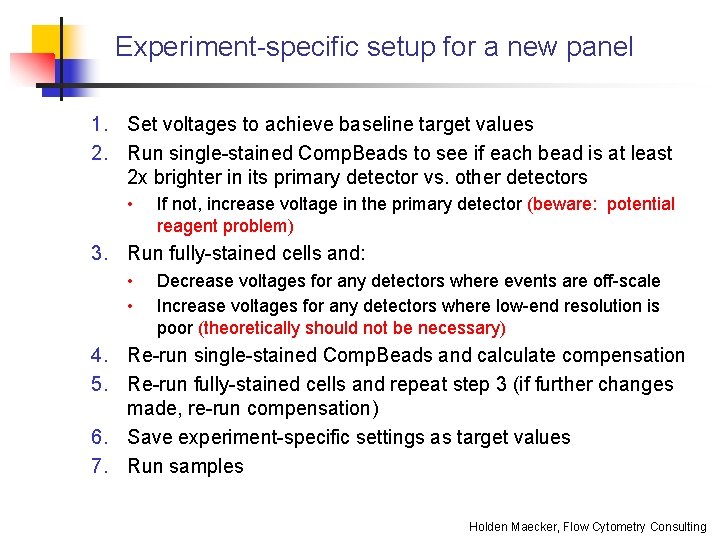 Experiment-specific setup for a new panel

1. Set voltages to achieve baseline target values
2. Run single-stained CompBeads to see if each bead is at least 2x brighter in its primary detector vs. other detectors
 • If not, increase voltage in the primary detector (beware: potential reagent problem)
3. Run fully-stained cells and:
 • Decrease voltages for any detectors where events are off-scale
 • Increase voltages for any detectors where low-end resolution is poor (theoretically should not be necessary)
4. Re-run single-stained CompBeads and calculate compensation
5. Re-run fully-stained cells and repeat step 3 (if further changes made, re-run compensation)
6. Save experiment-specific settings as target values
7. Run samples

Holden Maecker, Flow Cytometry Consulting